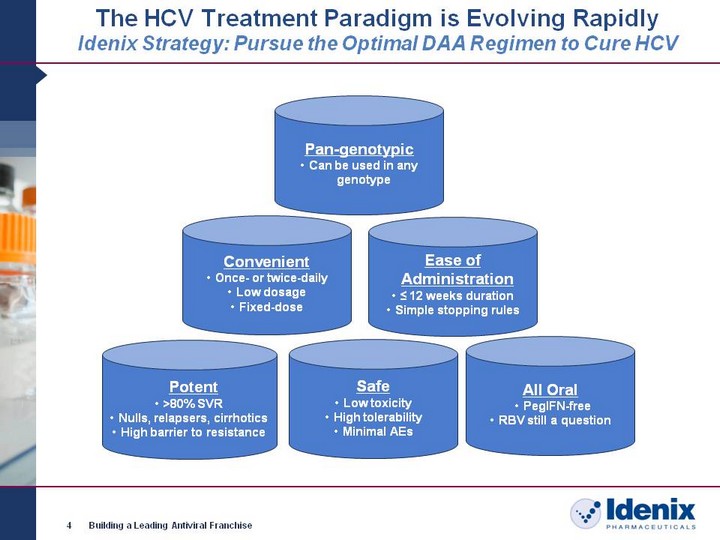 The HCV Treatment Paradigm is Evolving Rapidly
Idenix Strategy: Pursue the Optimal DAA Regimen to Cure HCV

Pan-genotypic
• Can be used in any genotype

Convenient
• Once- or twice-daily
• Low dosage
• Fixed-dose

Ease of Administration
• ≤ 12 weeks duration
• Simple stopping rules

Potent
• >80% SVR
• Nulls, relapsers, cirrhotics
• High barrier to resistance

Safe
• Low toxicity
• High tolerability
• Minimal AEs

All Oral
• PegIFN-free
• RBV still a question

4 Building a Leading Antiviral Franchise

Idenix
PHARMACEUTICALS